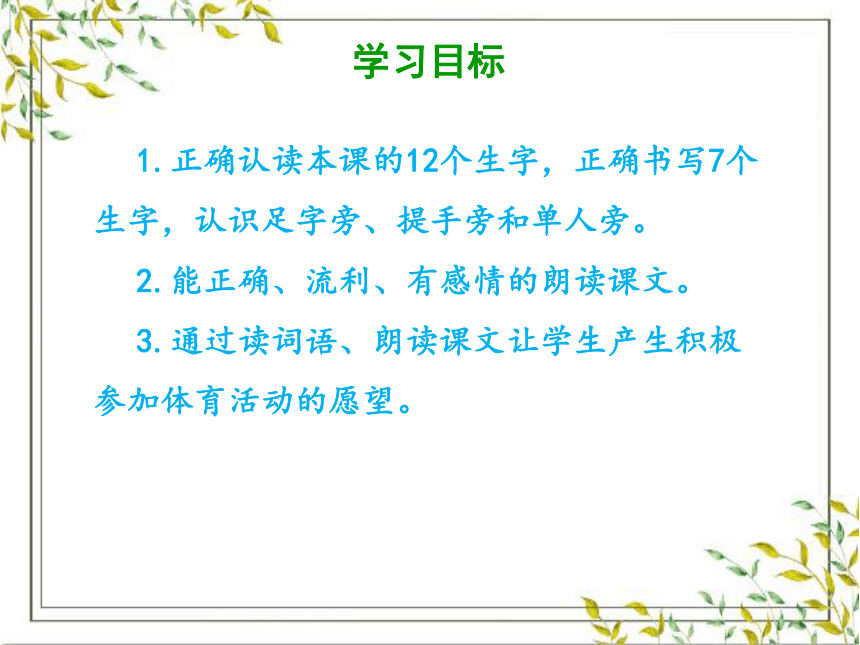 学习目标

1. 正确认读本课的12个生字，正确书写7个生字，认识足字旁、提手旁和单人旁。

2. 能正确、流利、有感情的朗读课文。

3. 通过读词语、朗读课文让学生产生积极参加体育活动的愿望。